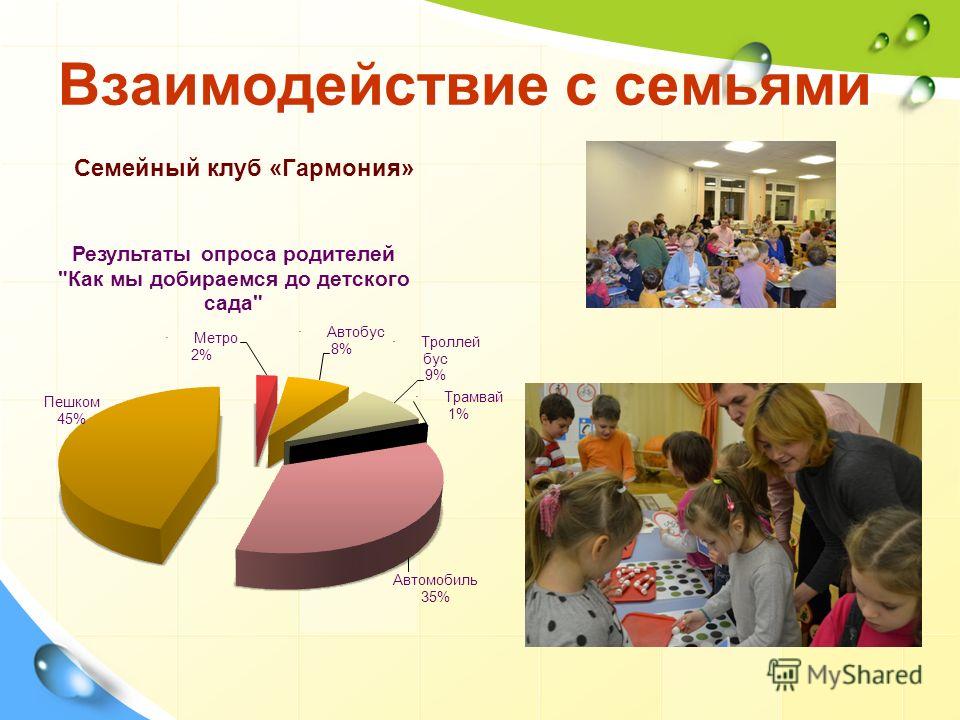 Взаимодействие с семьями

Семейный клуб «Гармония»

Результаты опроса родителей "Как мы добираемся до детского сада"

Метро 2%

Автобус 8%

Троллей бус 9%

Трамвай 1%

Пешком 45%

Автомобиль 35%

MyShared